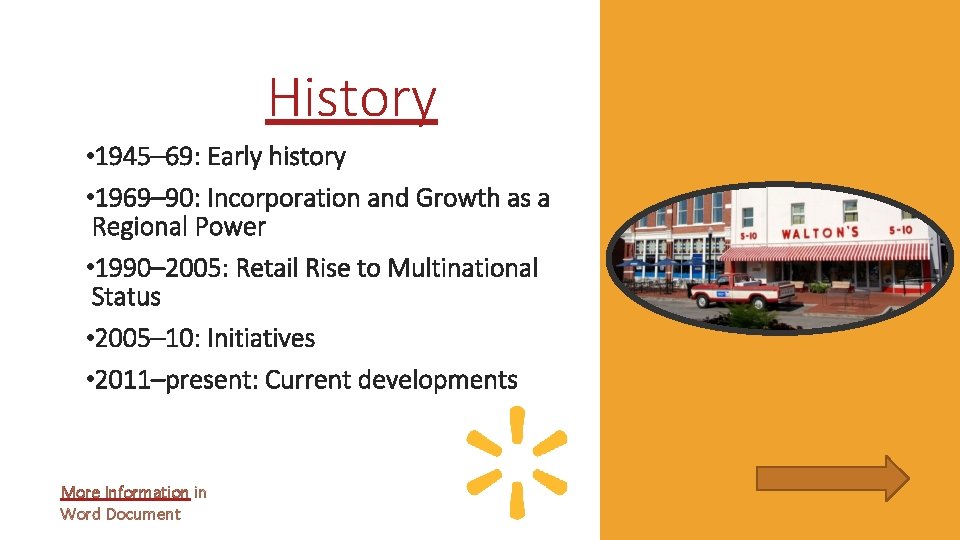 History

•1945–69: Early history

•1969–90: Incorporation and Growth as a Regional Power

•1990–2005: Retail Rise to Multinational Status

•2005–10: Initiatives

•2011–present: Current developments

5-10 WALTON'S 5-10

More Information in Word Document